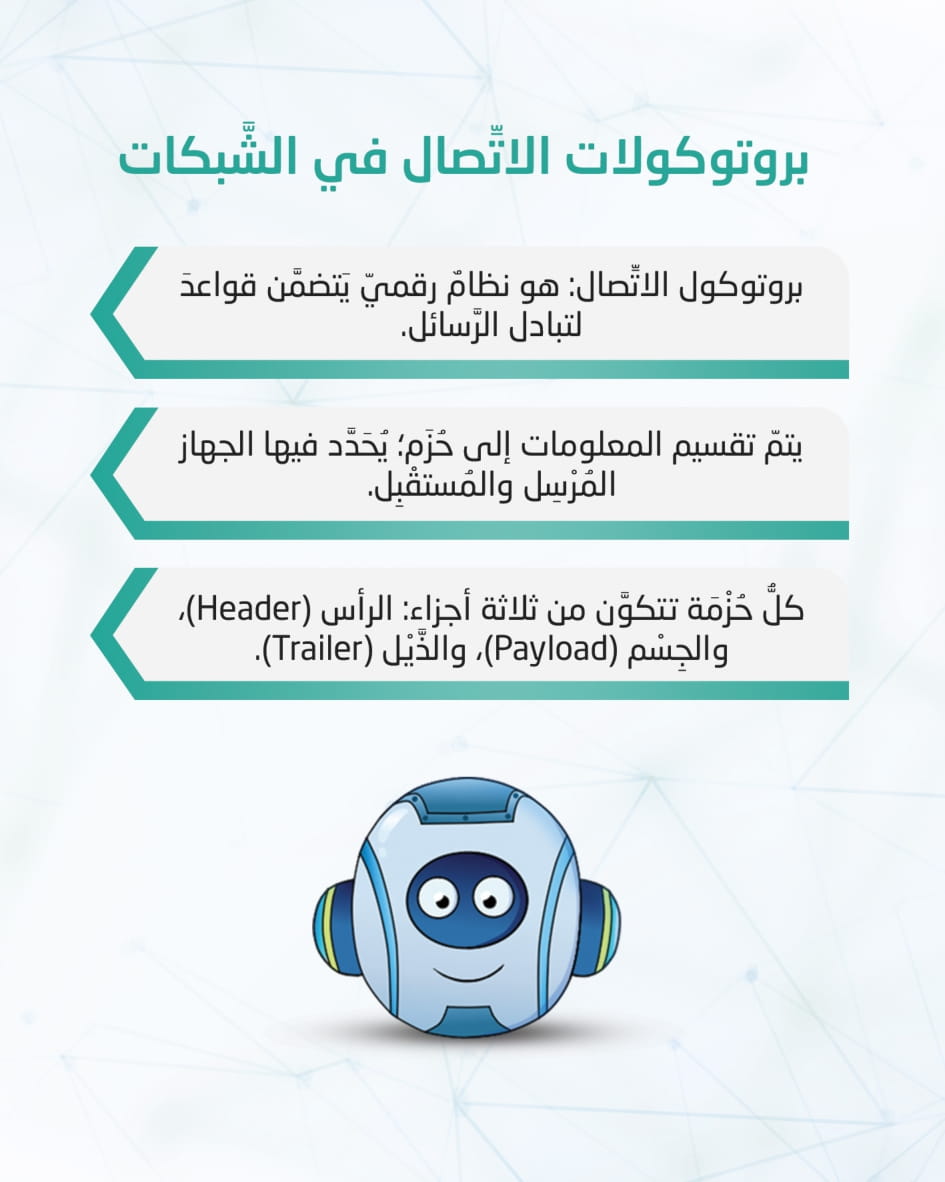 بروتوكولات الاتِّصال في الشَّبكات

بروتوكول الاتِّصال: هو نظامٌ رقميّ يَتضمَّن قواعدَ لتبادل الرَّسائل.

يتمّ تقسيم المعلومات إلى حُزَم؛ يُحَدَّد فيها الجهاز المُرْسِل والمُستقْبِل.

كلُّ حُزْمَة تتكوَّن من ثلاثة أجزاء: الرأس (Header)، والجِسْم (Payload)، والذَّيْل (Trailer).